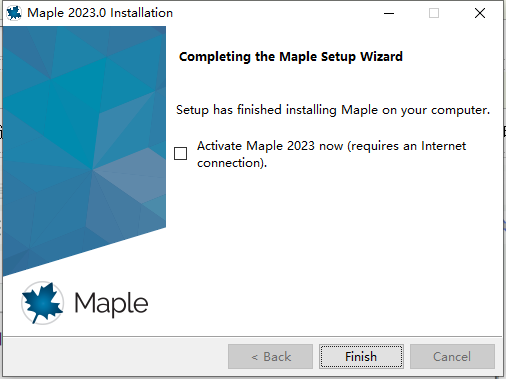 Maple 2023.0 Installation

Completing the Maple Setup Wizard

Setup has finished installing Maple on your computer.

Activate Maple 2023 now (requires an Internet connection).

Maple

< Back
Finish
Cancel